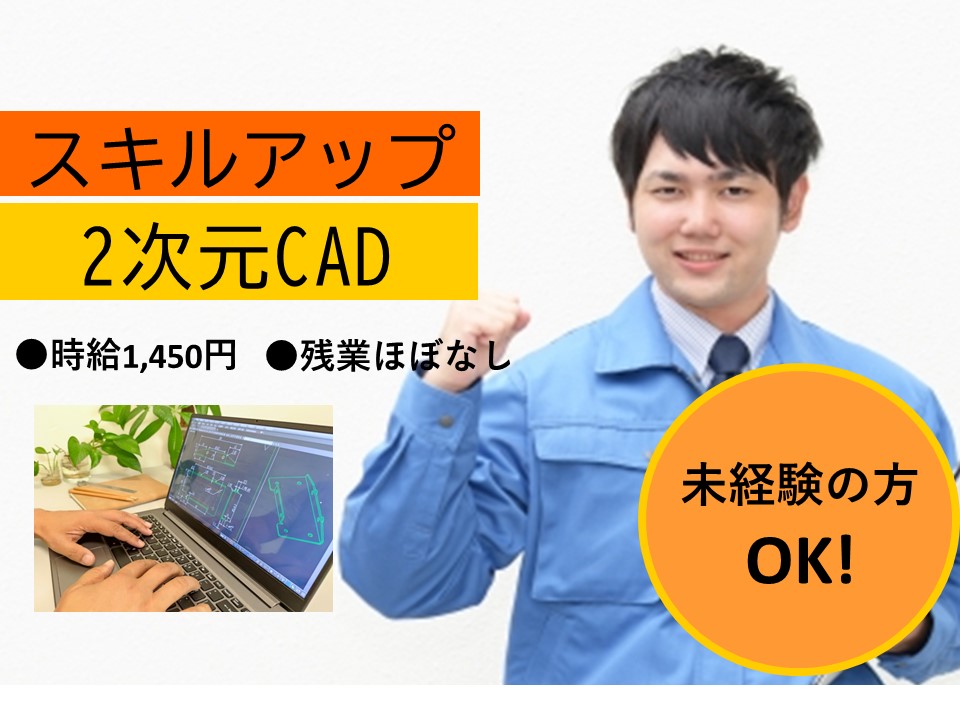 スキルアップ

2次元CAD

●時給1,450円　●残業ほぼなし

未経験の方
OK!